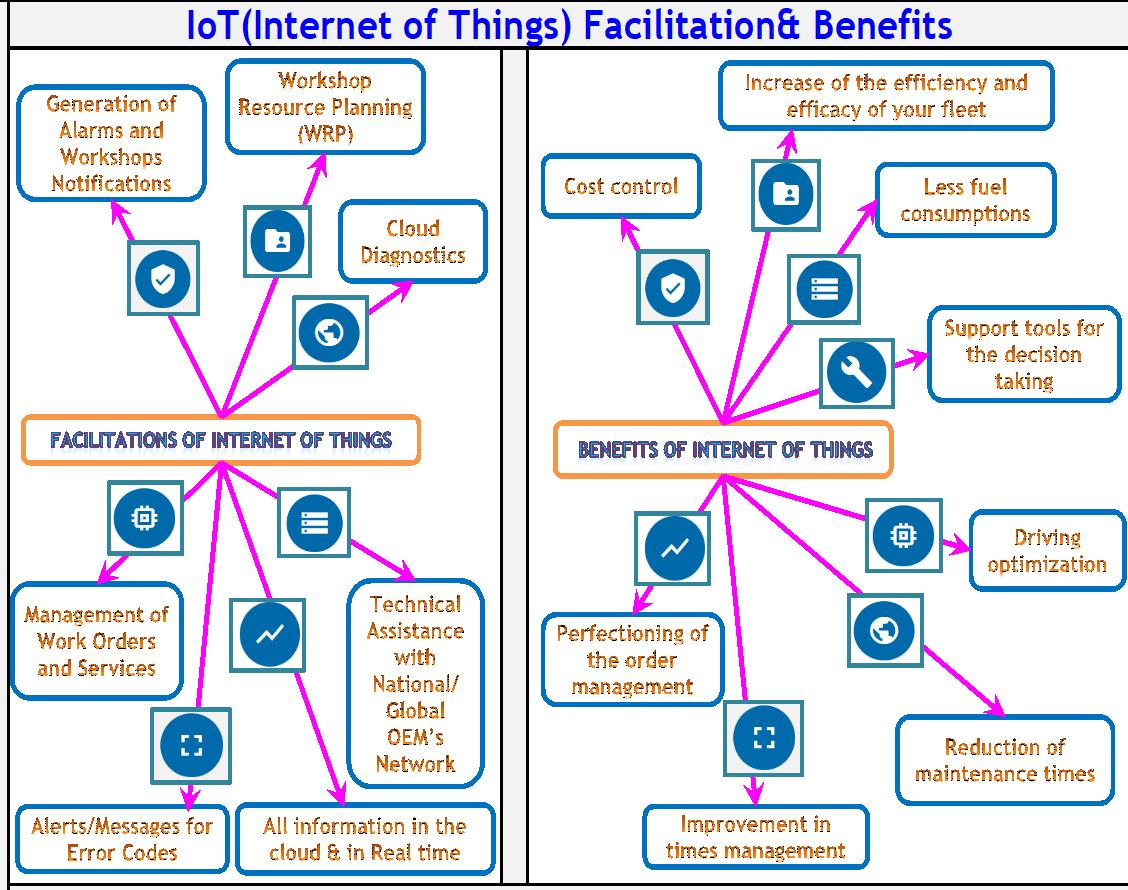 IoT(Internet of Things) Facilitation& Benefits

Generation of Alarms and Workshops Notifications

Workshop Resource Planning (WRP)

Cloud Diagnostics

FACILITATIONS OF INTERNET OF THINGS

Management of Work Orders and Services

Technical Assistance with National/ Global OEM's Network

Alerts/Messages for Error Codes

All information in the cloud & in Real time

Increase of the efficiency and efficacy of your fleet

Cost control

Less fuel consumptions

Support tools for the decision taking

BENEFITS OF INTERNET OF THINGS

Driving optimization

Perfectioning of the order management

Reduction of maintenance times

Improvement in times management